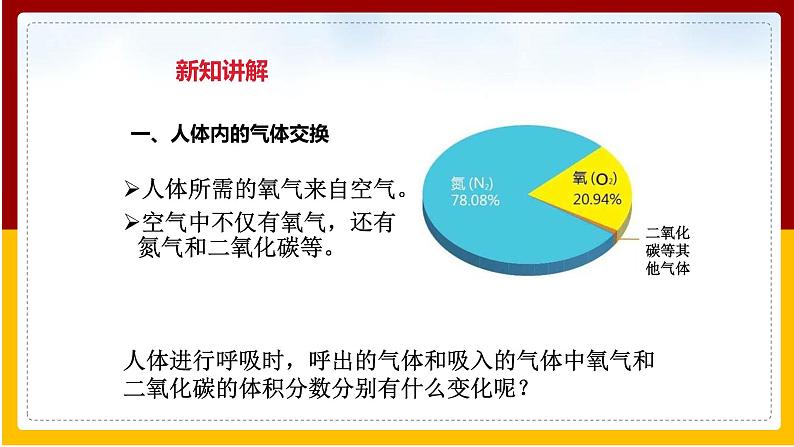 新知讲解

一、人体内的气体交换

➢人体所需的氧气来自空气。

➢空气中不仅有氧气，还有氮气和二氧化碳等。

氮 ($N_2$)
78.08%

氧 ($O_2$)
20.94%

二氧化碳等其他气体

人体进行呼吸时，呼出的气体和吸入的气体中氧气和二氧化碳的体积分数分别有什么变化呢？